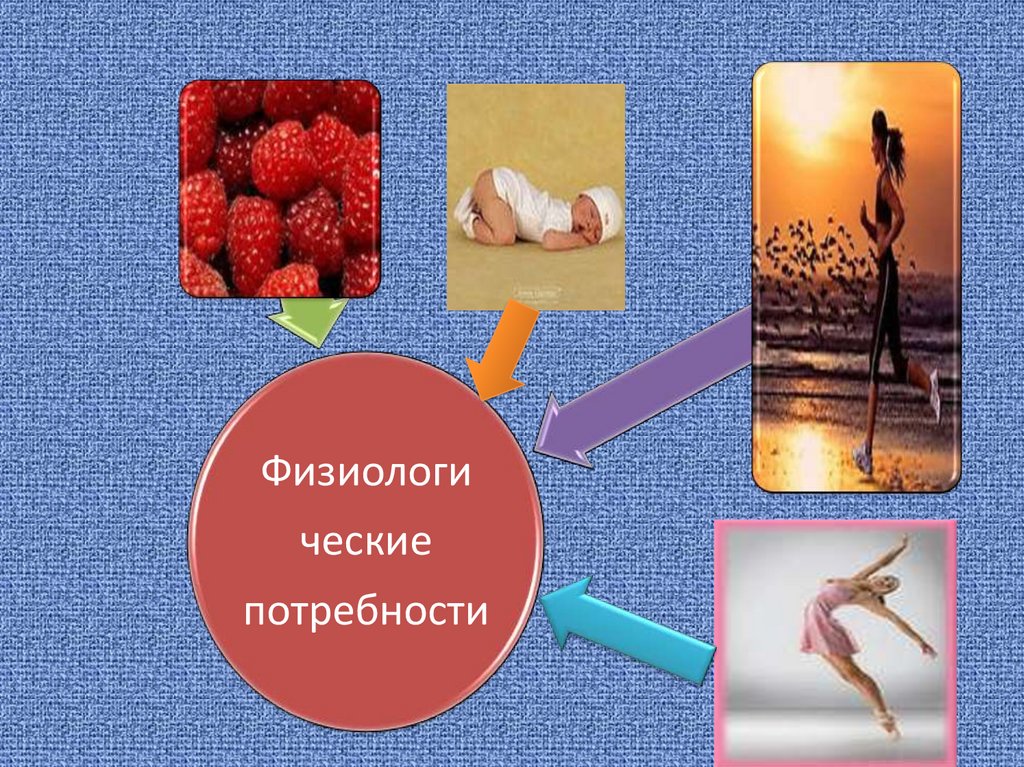 Физиологи
ческие
потребности